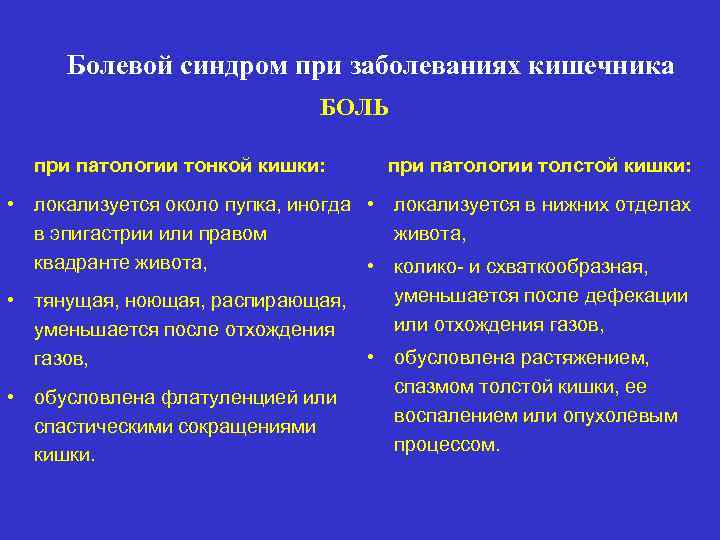 Болевой синдром при заболеваниях кишечника

БОЛЬ

при патологии тонкой кишки:

• локализуется около пупка, иногда в эпигастрии или правом квадранте живота,

• тянущая, ноющая, распирающая, уменьшается после отхождения газов,

• обусловлена флатуленцией или спастическими сокращениями кишки.

при патологии толстой кишки:

• локализуется в нижних отделах живота,

• колико- и схваткообразная, уменьшается после дефекации или отхождения газов,

• обусловлена растяжением, спазмом толстой кишки, ее воспалением или опухолевым процессом.